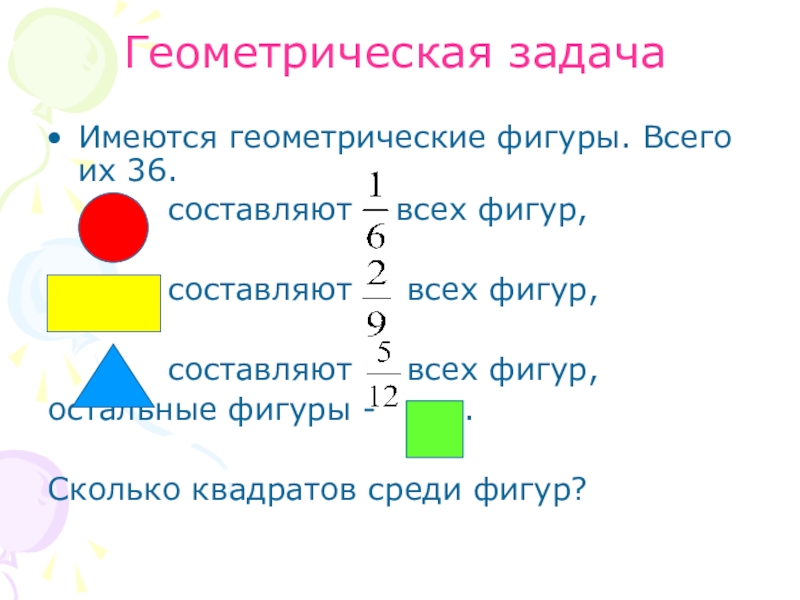 Геометрическая задача

• Имеются геометрические фигуры. Всего их 36.

составляют $\frac{1}{6}$ всех фигур,

составляют $\frac{2}{9}$ всех фигур,

составляют $\frac{5}{12}$ всех фигур,

остальные фигуры - .

Сколько квадратов среди фигур?